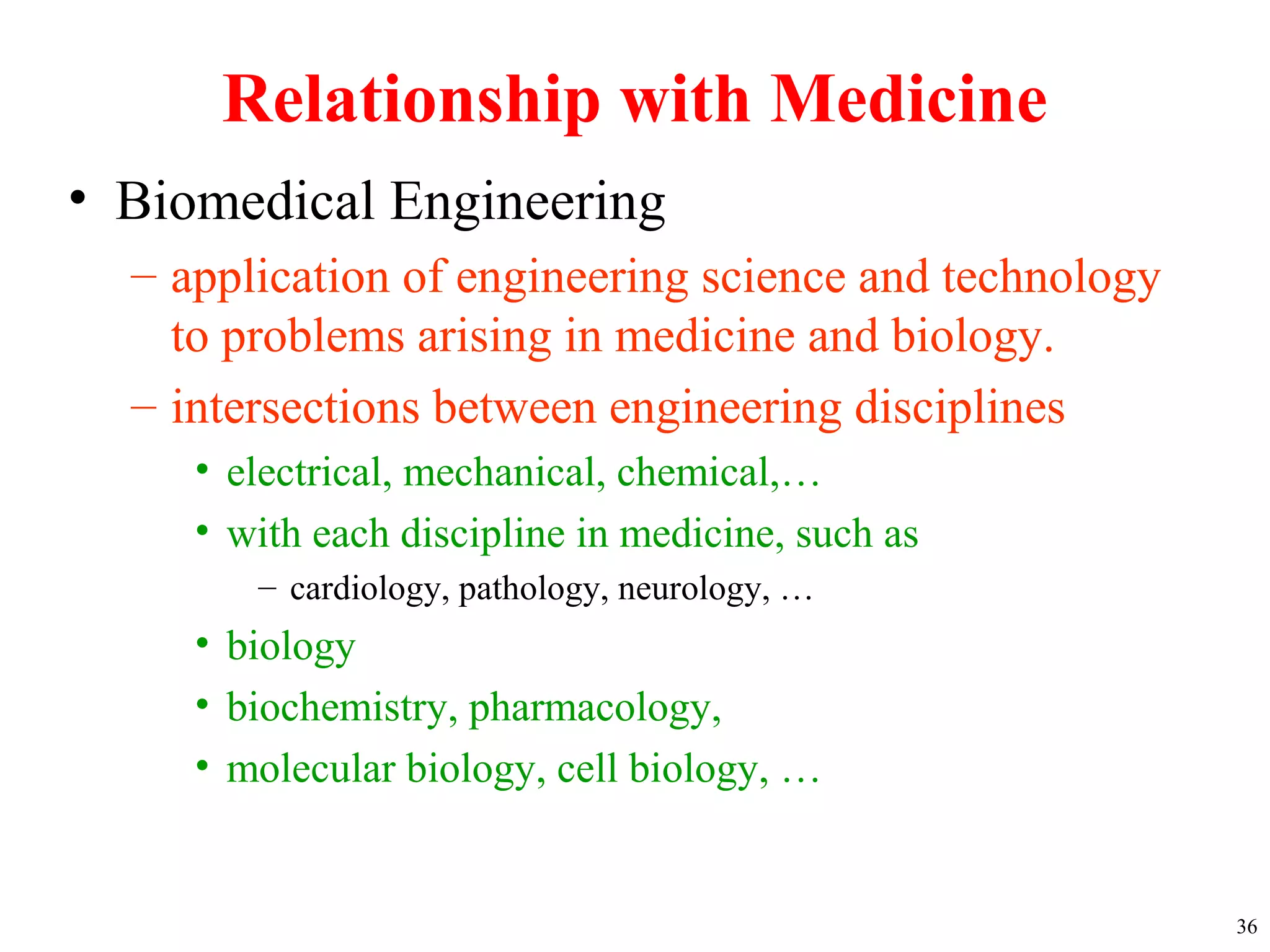 Relationship with Medicine

• Biomedical Engineering
  – application of engineering science and technology to problems arising in medicine and biology.
  – intersections between engineering disciplines
    • electrical, mechanical, chemical,…
    • with each discipline in medicine, such as
      – cardiology, pathology, neurology, …
    • biology
    • biochemistry, pharmacology,
    • molecular biology, cell biology, …

36